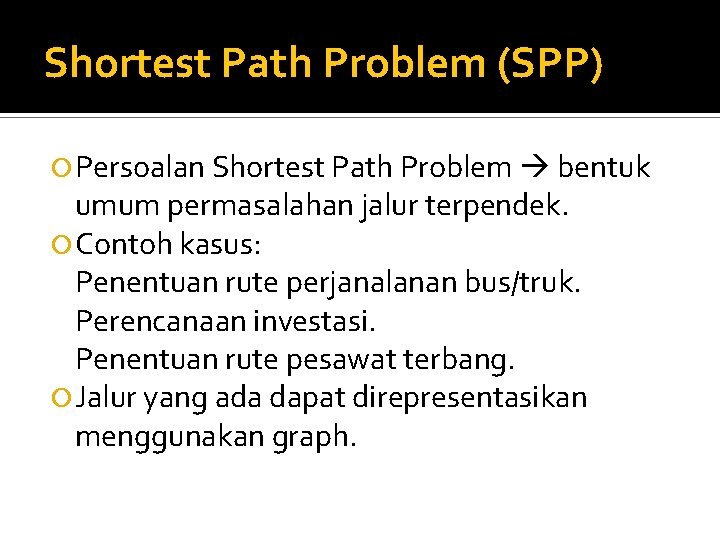 Shortest Path Problem (SPP)

Persoalan Shortest Path Problem → bentuk umum permasalahan jalur terpendek.

Contoh kasus:
Penentuan rute perjanalanan bus/truk.
Perencanaan investasi.
Penentuan rute pesawat terbang.

Jalur yang ada dapat direpresentasikan menggunakan graph.